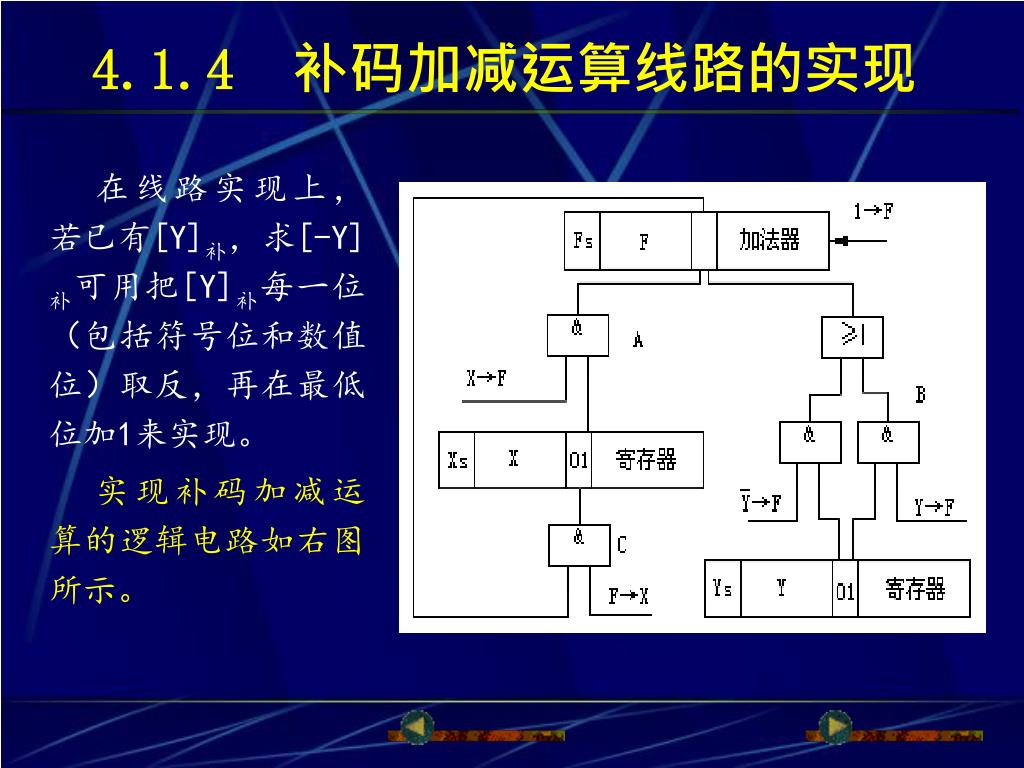 4.1.4　补码加减运算线路的实现

在线路实现上，若已有$[Y]_{补}$，求$[-Y]_{补}$可用把$[Y]_{补}$每一位（包括符号位和数值位）取反，再在最低位加1来实现。

实现补码加减运算的逻辑电路如右图所示。

Fs
F
加法器
1→F
&
A
≥1
X→F
B
&
&
Xs
X
01
寄存器
$\overline{Y}$→F
Y→F
&
C
F→X
Ys
Y
01
寄存器